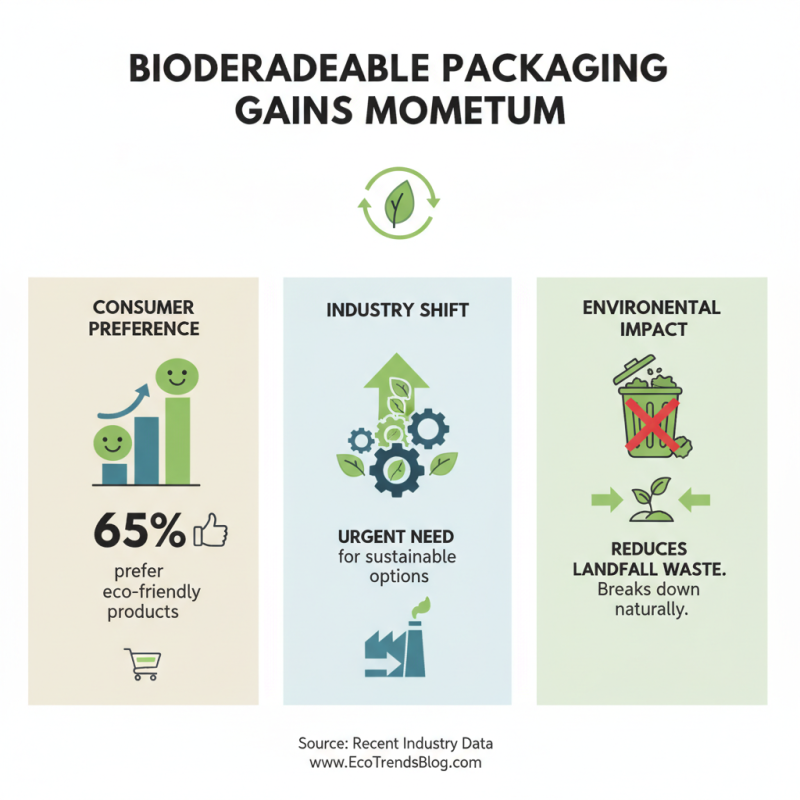 BIODERADEABLE PACKAGING GAINS MOMETUM

CONSUMER PREFERENCE

65%

prefer eco-friendly products

INDUSTRY SHIFT

URGENT NEED for sustainable options

ENVIRONENTAL IMPACT

REDUCES LANDFALL WASTE. Breaks down naturally.

Source: Recent Industry Data
www.EcoTrendsBlog.com